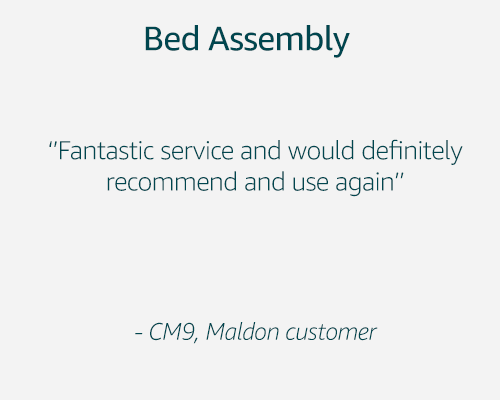 Bed Assembly

"Fantastic service and would definitely recommend and use again"

- CM9, Maldon customer